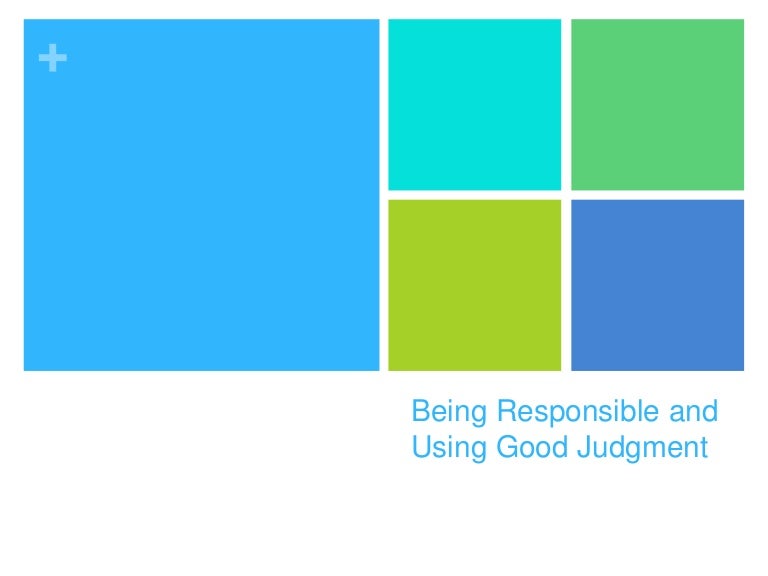 +

Being Responsible and Using Good Judgment